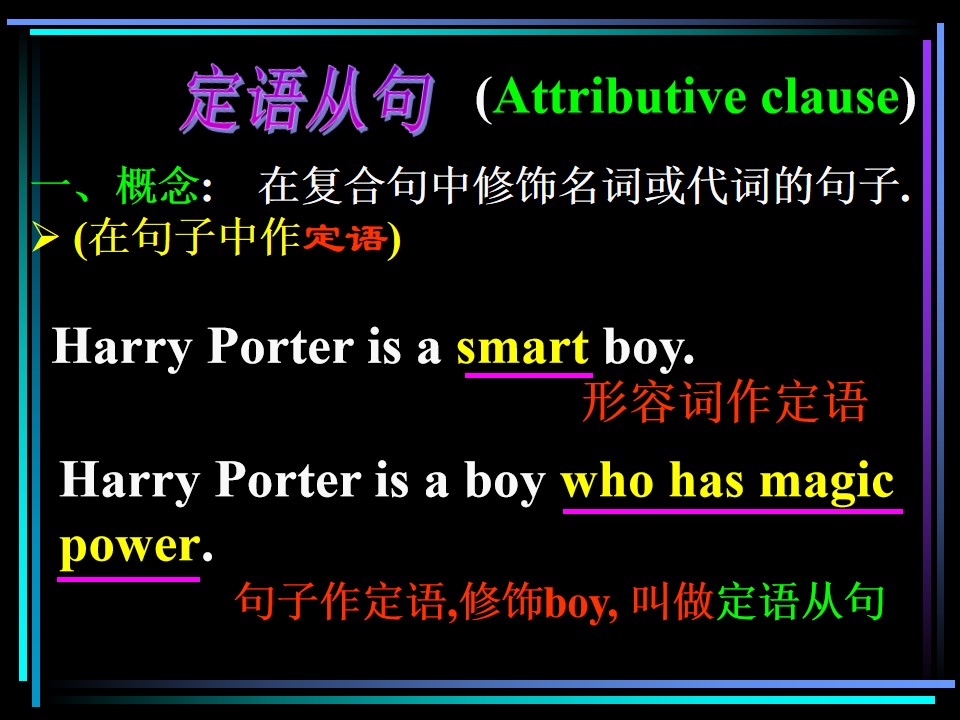 定语从句 (Attributive clause)

一、概念: 在复合句中修饰名词或代词的句子.

➢ (在句子中作定语)

Harry Porter is a smart boy.

形容词作定语

Harry Porter is a boy who has magic power.

句子作定语,修饰boy, 叫做定语从句